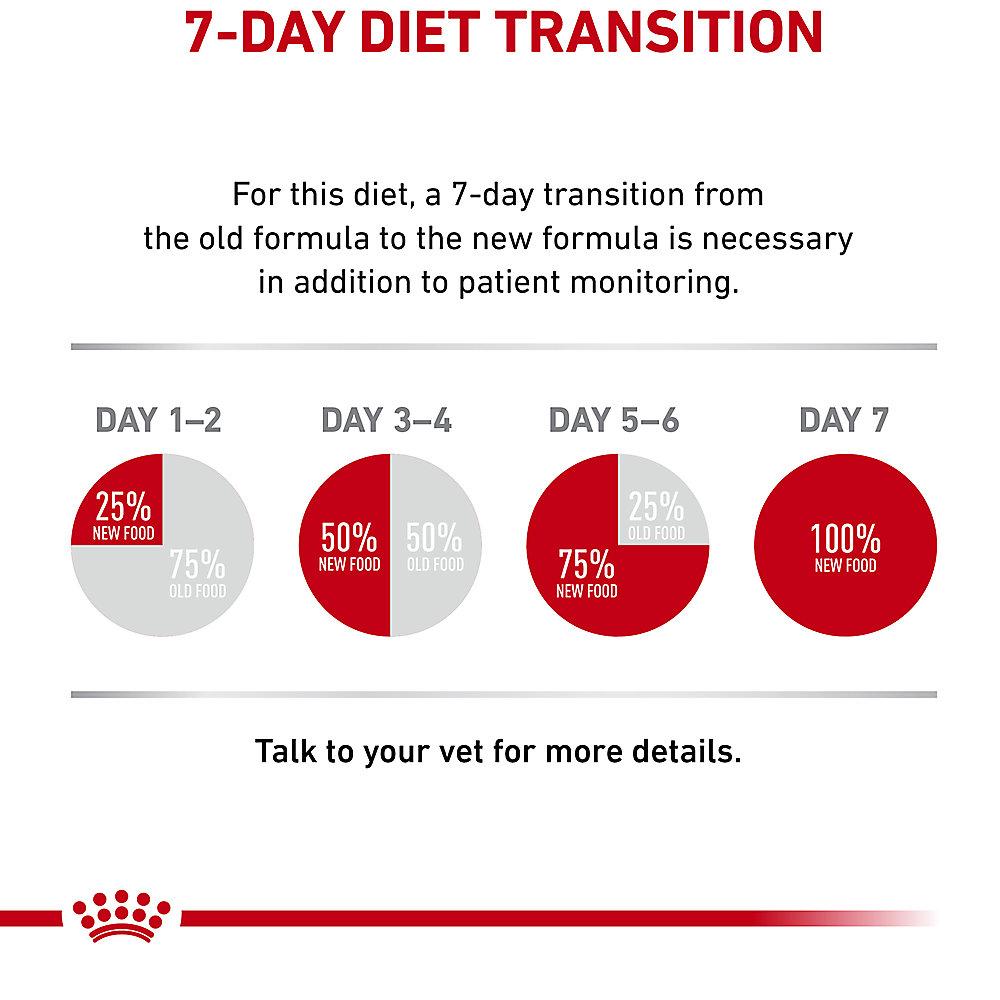 7-DAY DIET TRANSITION

For this diet, a 7-day transition from the old formula to the new formula is necessary in addition to patient monitoring.

DAY 1–2

25%
NEW FOOD

75%
OLD FOOD

DAY 3–4

50%
NEW FOOD

50%
OLD FOOD

DAY 5–6

25%
OLD FOOD

75%
NEW FOOD

DAY 7

100%
NEW FOOD

Talk to your vet for more details.